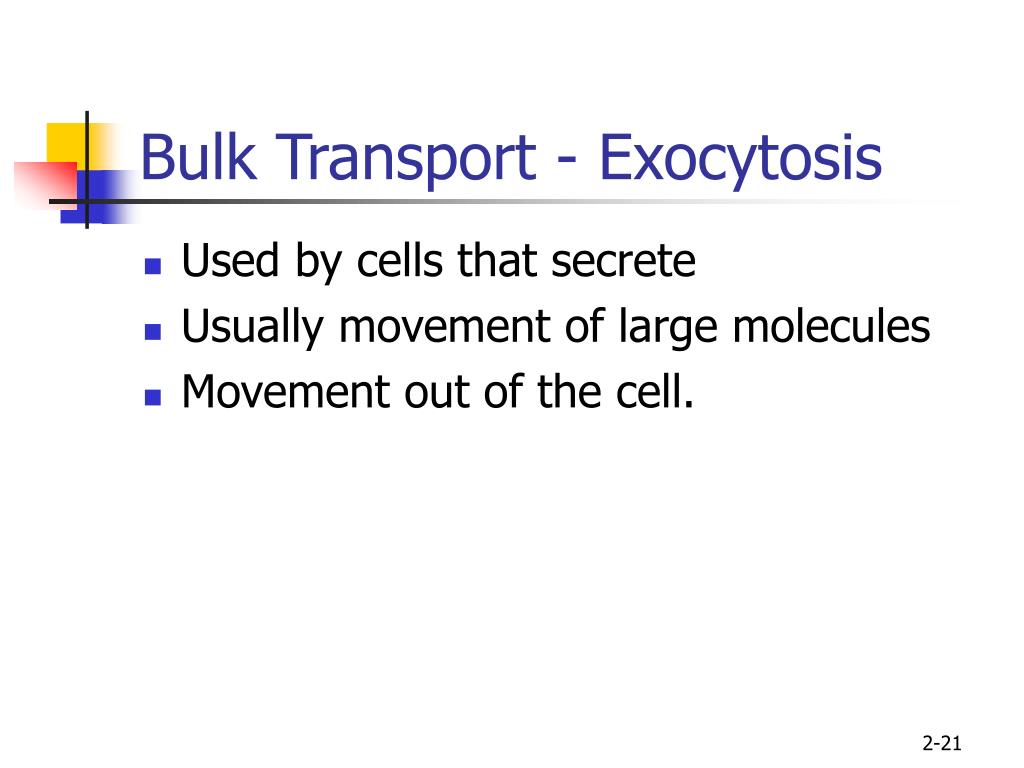 Bulk Transport - Exocytosis

- Used by cells that secrete
- Usually movement of large molecules
- Movement out of the cell.

2-21